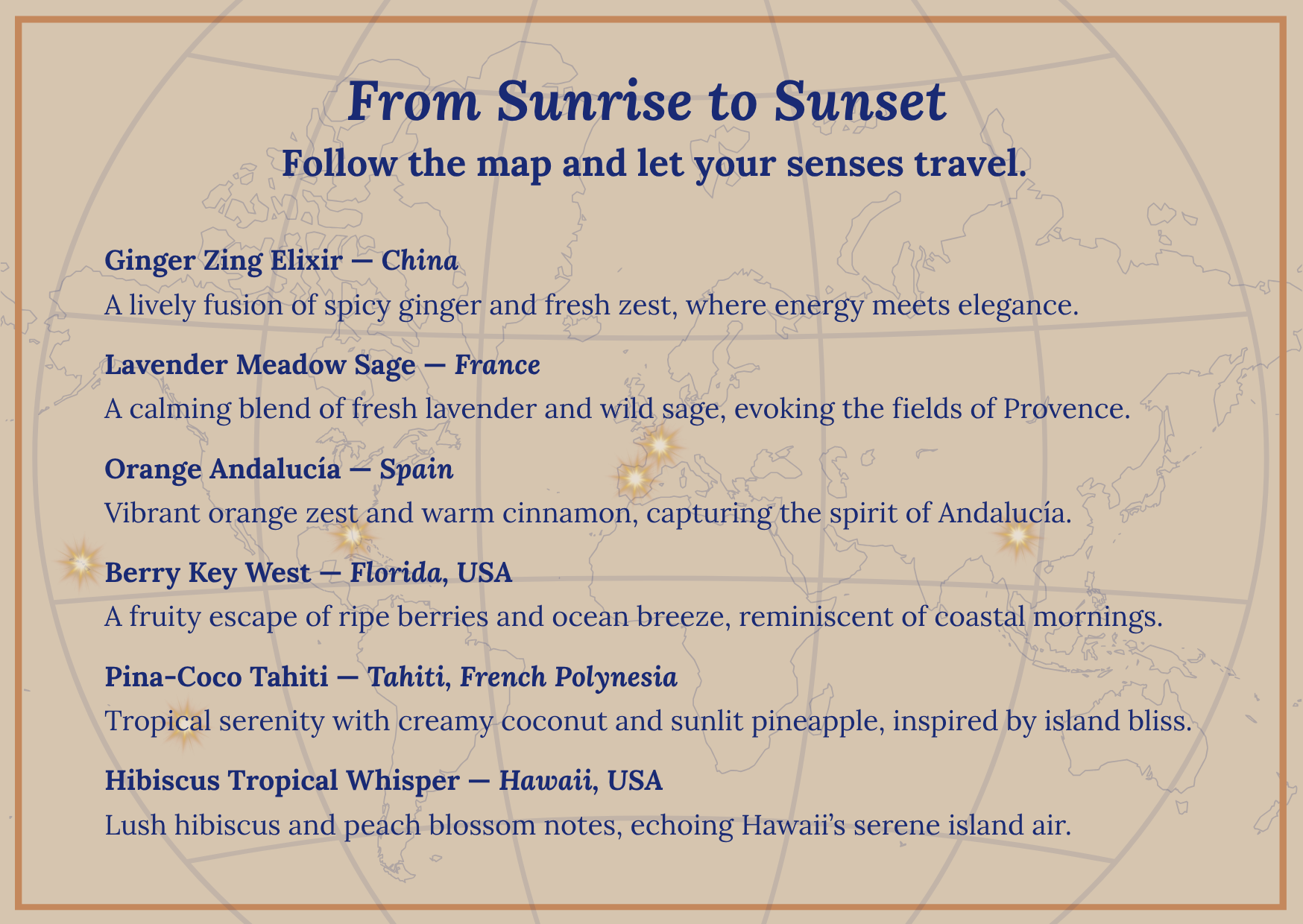 From Sunrise to Sunset
Follow the map and let your senses travel.

Ginger Zing Elixir — China
A lively fusion of spicy ginger and fresh zest, where energy meets elegance.

Lavender Meadow Sage — France
A calming blend of fresh lavender and wild sage, evoking the fields of Provence.

Orange Andalucía — Spain
Vibrant orange zest and warm cinnamon, capturing the spirit of Andalucía.

Berry Key West — Florida, USA
A fruity escape of ripe berries and ocean breeze, reminiscent of coastal mornings.

Pina-Coco Tahiti — Tahiti, French Polynesia
Tropical serenity with creamy coconut and sunlit pineapple, inspired by island bliss.

Hibiscus Tropical Whisper — Hawaii, USA
Lush hibiscus and peach blossom notes, echoing Hawaii's serene island air.